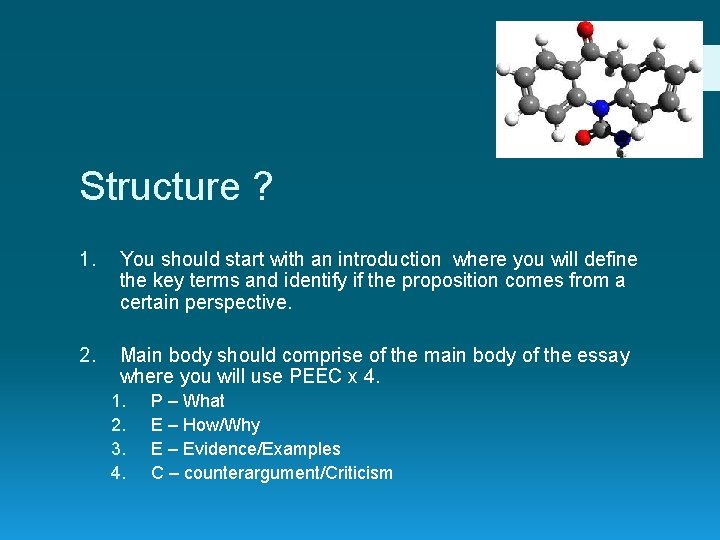 Structure ?

1. You should start with an introduction where you will define the key terms and identify if the proposition comes from a certain perspective.

2. Main body should comprise of the main body of the essay where you will use PEEC x 4.
   1. P – What
   2. E – How/Why
   3. E – Evidence/Examples
   4. C – counterargument/Criticism